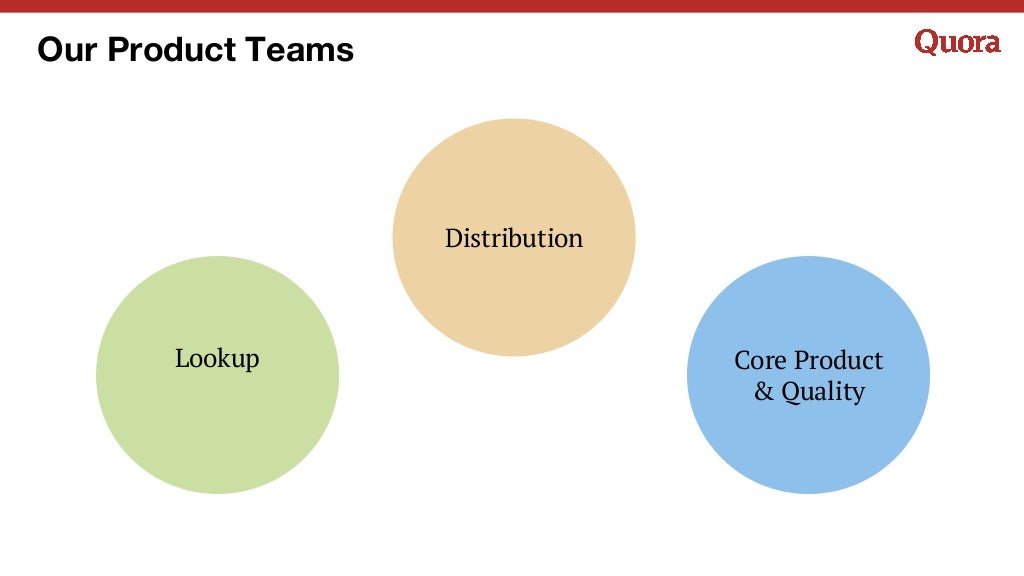 Our Product Teams

Quora

Distribution

Lookup

Core Product & Quality